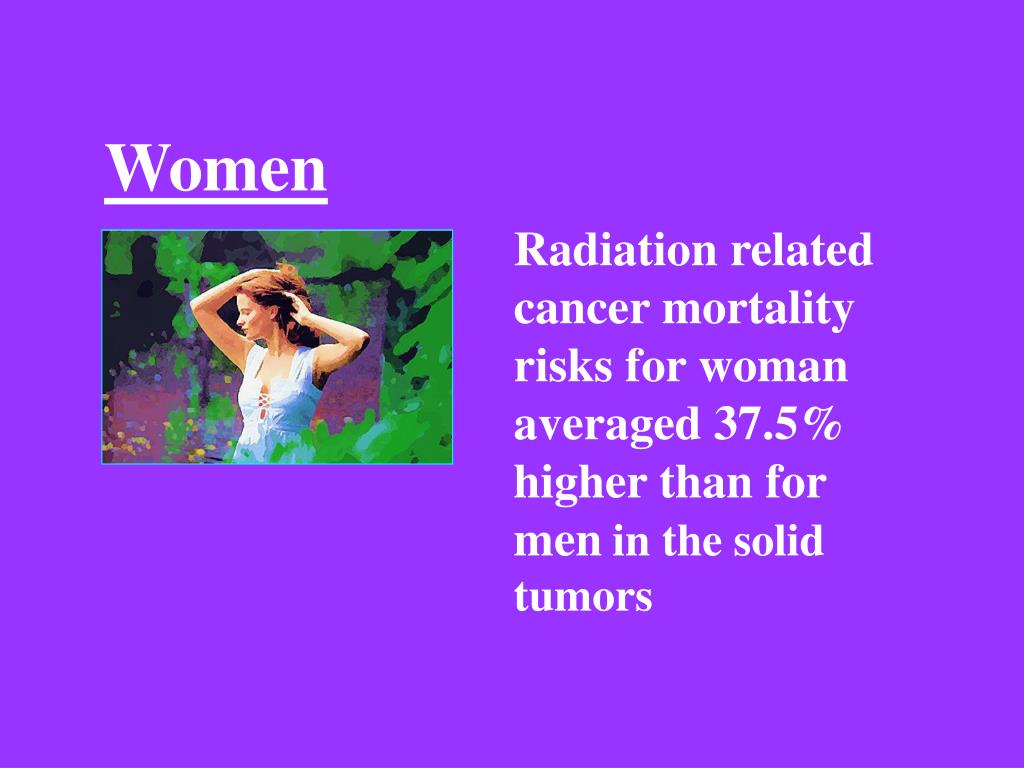 Women

Radiation related cancer mortality risks for woman averaged 37.5% higher than for men in the solid tumors